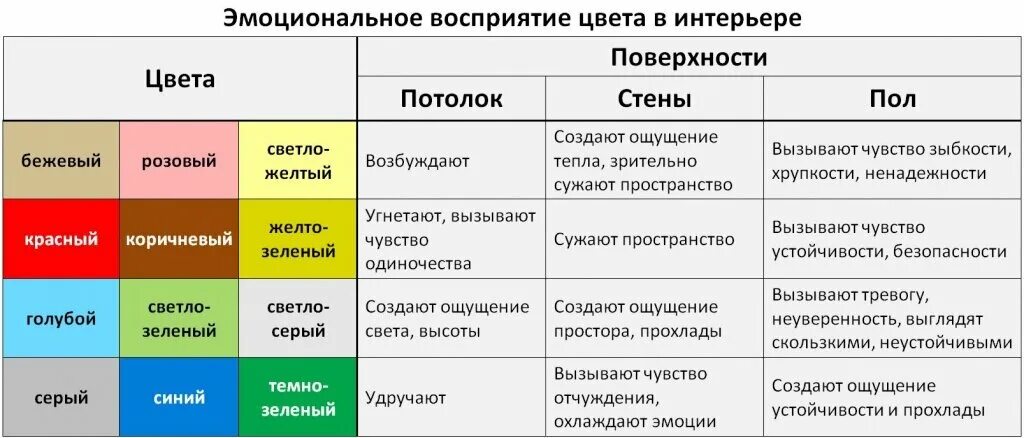 Эмоциональное восприятие цвета в интерьере

| Цвета | | | Поверхности | | |
|---|---|---|---|---|---|
| | | | Потолок | Стены | Пол |
| бежевый | розовый | светло-желтый | Возбуждают | Создают ощущение тепла, зрительно сужают пространство | Вызывают чувство зыбкости, хрупкости, ненадежности |
| красный | коричневый | желто-зеленый | Угнетают, вызывают чувство одиночества | Сужают пространство | Вызывают чувство устойчивости, безопасности |
| голубой | светло-зеленый | светло-серый | Создают ощущение света, высоты | Создают ощущение простора, прохлады | Вызывают тревогу, неуверенность, выглядят скользкими, неустойчивыми |
| серый | синий | темно-зеленый | Удручают | Вызывают чувство отчуждения, охлаждают эмоции | Создают ощущение устойчивости и прохлады |